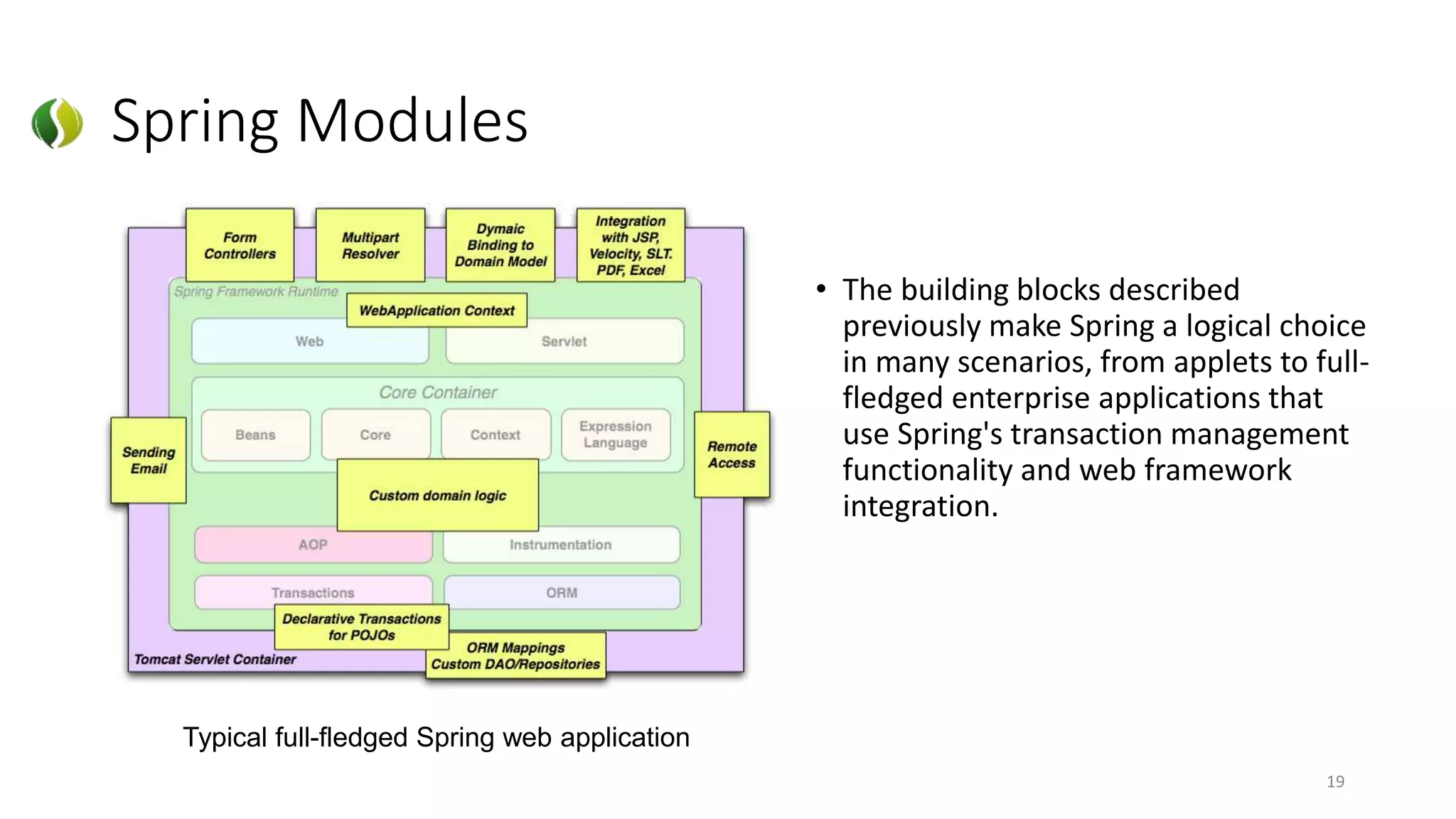 Spring Modules

Form Controllers

Multipart Resolver

Dymaic Binding to Domain Model

Integration with JSP, Velocity, SLT. PDF, Excel

Spring Framework Runtime

WebApplication Context

Web

Servlet

Core Container

Beans

Core

Context

Expression Language

Sending Email

Remote Access

Custom domain logic

AOP

Instrumentation

Transactions

ORM

Declarative Transactions for POJOs

ORM Mappings Custom DAO/Repositories

Tomcat Servlet Container

Typical full-fledged Spring web application

• The building blocks described previously make Spring a logical choice in many scenarios, from applets to full-fledged enterprise applications that use Spring's transaction management functionality and web framework integration.

19